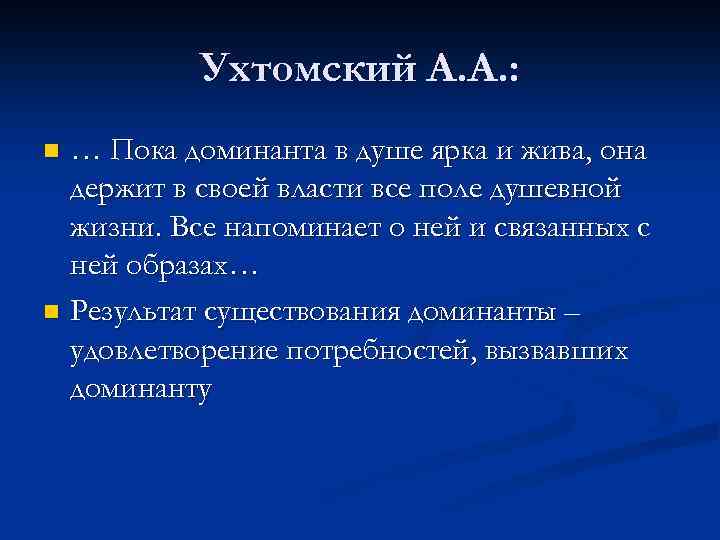 Ухтомский А.А.:

… Пока доминанта в душе ярка и жива, она держит в своей власти все поле душевной жизни. Все напоминает о ней и связанных с ней образах…

Результат существования доминанты – удовлетворение потребностей, вызвавших доминанту